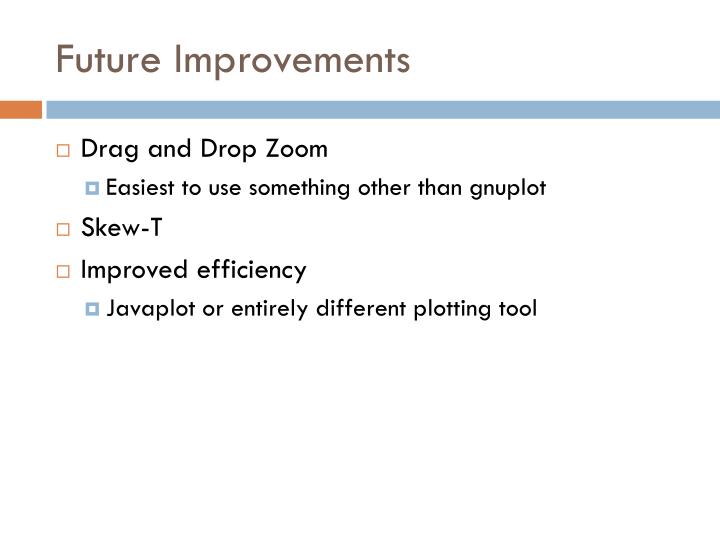 Future Improvements

Drag and Drop Zoom
Easiest to use something other than gnuplot
Skew-T
Improved efficiency
Javaplot or entirely different plotting tool